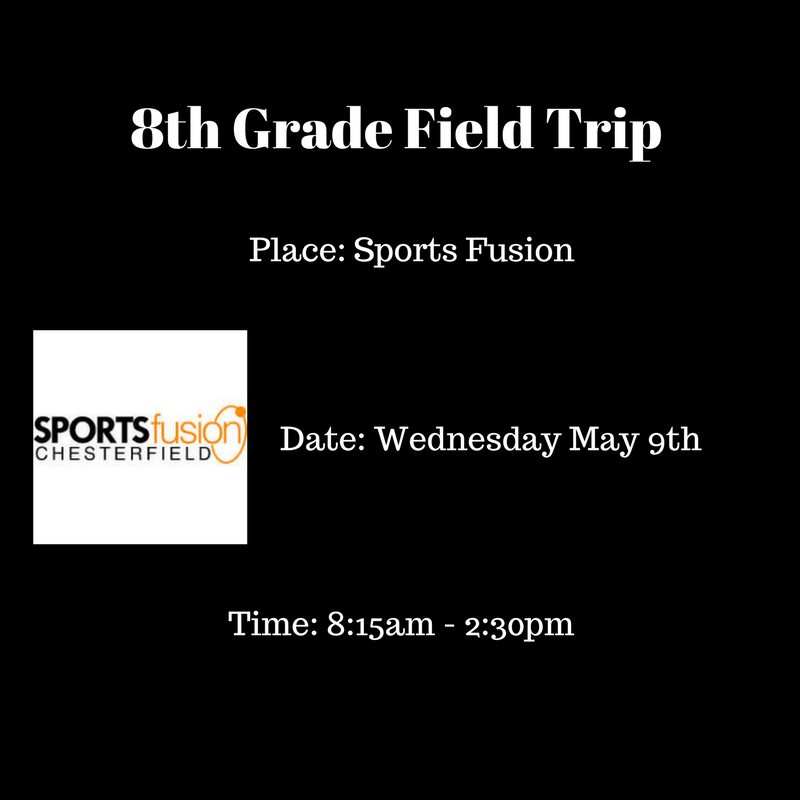 8th Grade Field Trip

Place: Sports Fusion

SPORTSfusion
CHESTERFIELD

Date: Wednesday May 9th

Time: 8:15am - 2:30pm